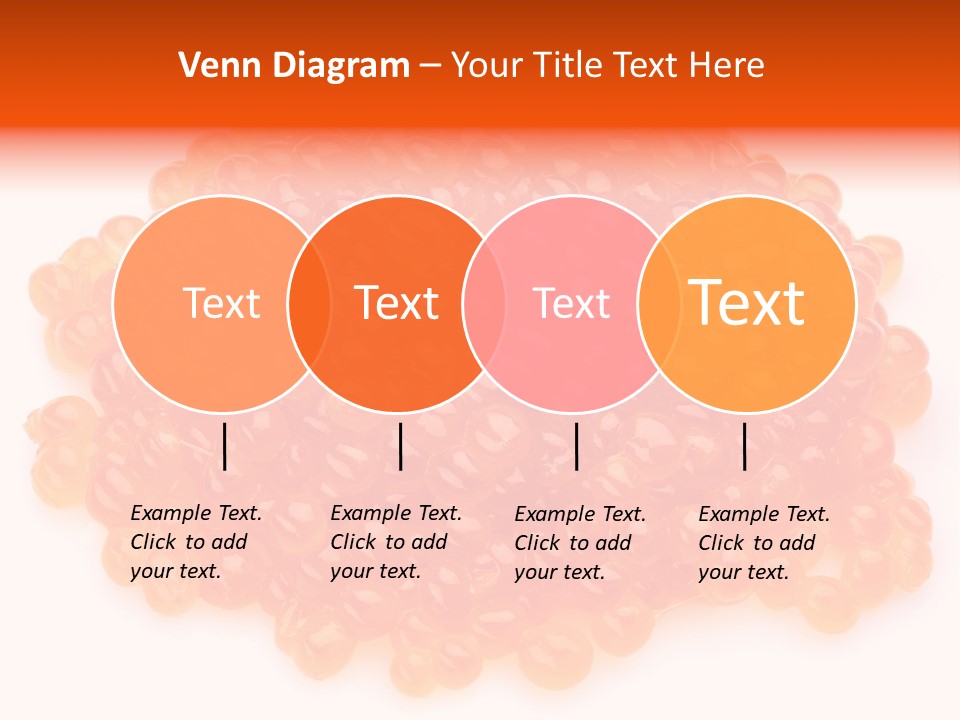 Venn Diagram – Your Title Text Here

Text

Text

Text

Text

Example Text. Click to add your text.

Example Text. Click to add your text.

Example Text. Click to add your text.

Example Text. Click to add your text.